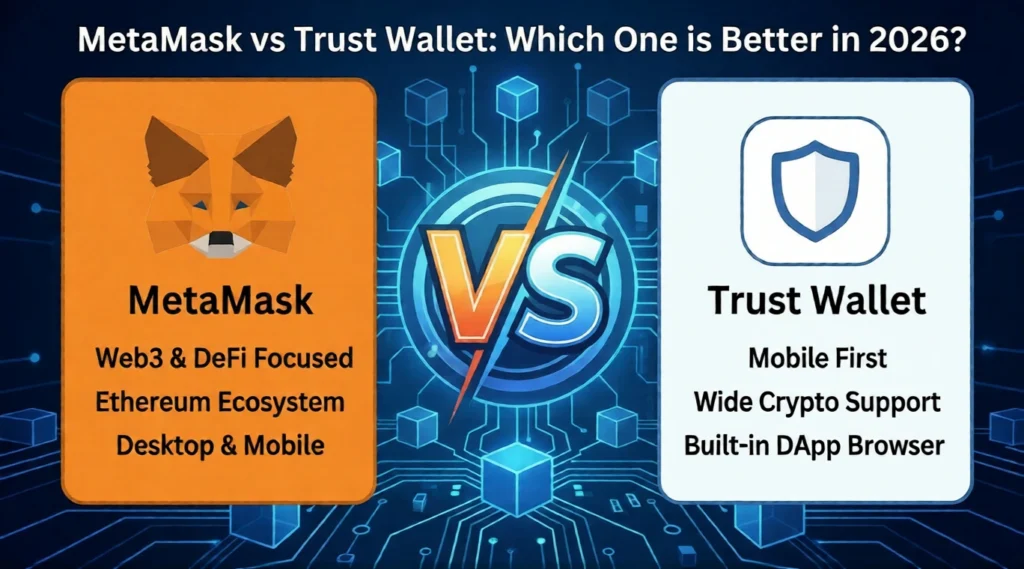 MetaMask vs Trust Wallet: Which One is Better in 2026?

MetaMask
Web3 & DeFi Focused
Ethereum Ecosystem
Desktop & Mobile

VS

Trust Wallet
Mobile First
Wide Crypto Support
Built-in DApp Browser